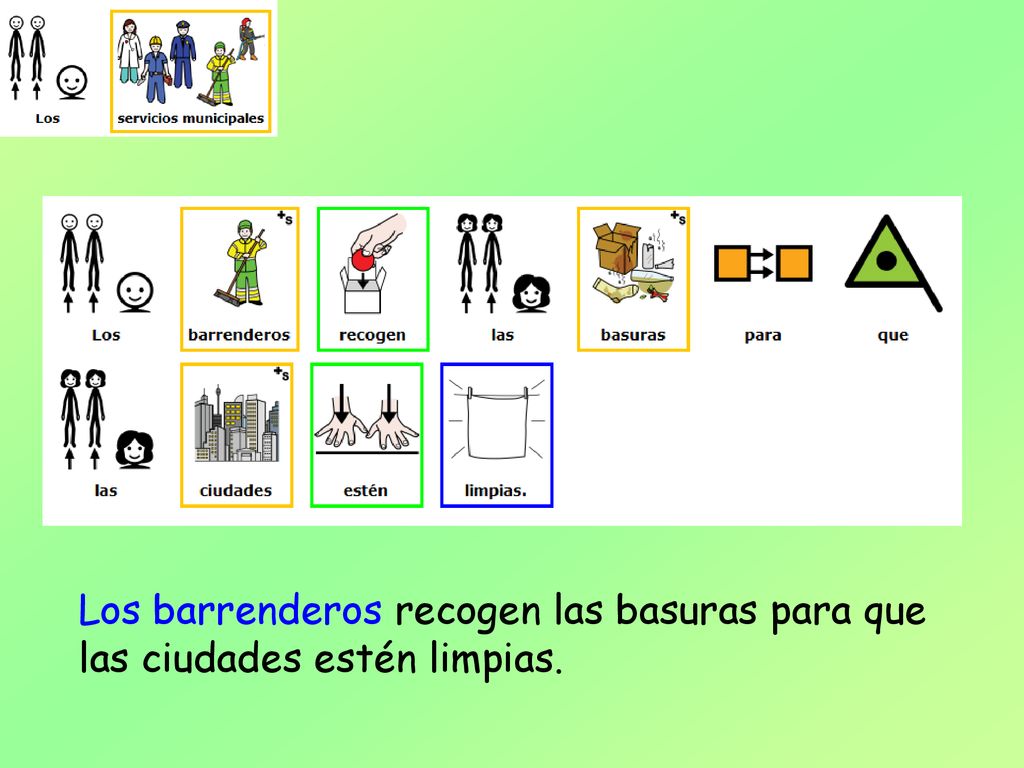 Los servicios municipales

Los +s barrenderos recogen las +s basuras para que

las +s ciudades estén limpias.

Los barrenderos recogen las basuras para que las ciudades estén limpias.